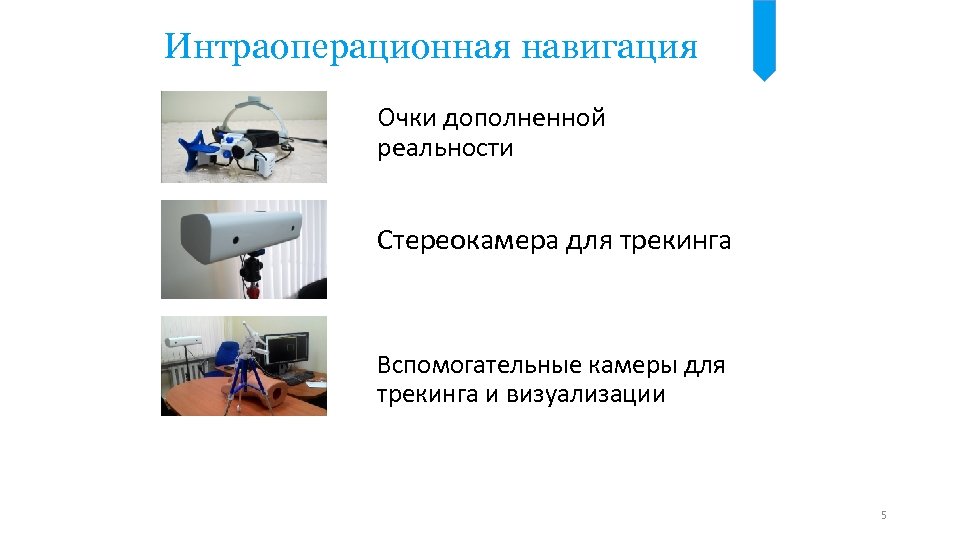 Интраоперационная навигация

Очки дополненной реальности

Стереокамера для трекинга

Вспомогательные камеры для трекинга и визуализации

5